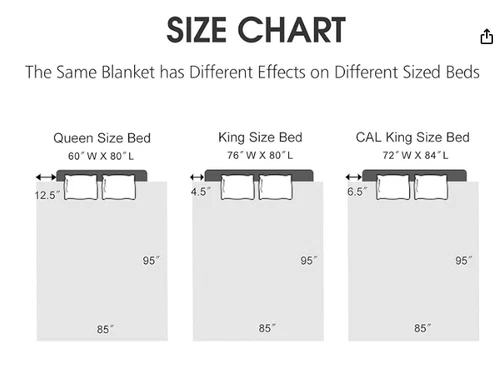 SIZE CHART

The Same Blanket has Different Effects on Different Sized Beds

Queen Size Bed
60″ W X 80″ L
12.5″
95″
85″

King Size Bed
76″ W X 80″ L
4.5″
95″
85″

CAL King Size Bed
72″ W X 84″ L
6.5″
95″
85″